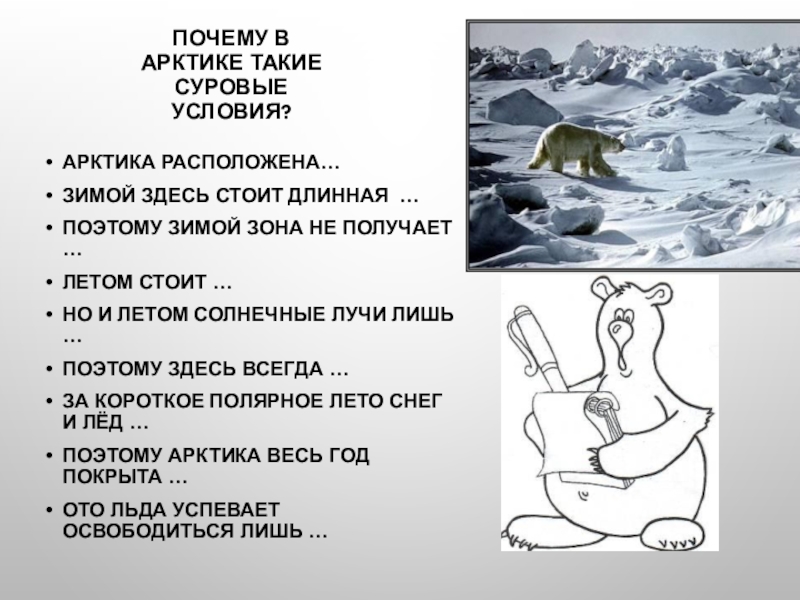 ПОЧЕМУ В АРКТИКЕ ТАКИЕ СУРОВЫЕ УСЛОВИЯ?

• АРКТИКА РАСПОЛОЖЕНА…
• ЗИМОЙ ЗДЕСЬ СТОИТ ДЛИННАЯ …
• ПОЭТОМУ ЗИМОЙ ЗОНА НЕ ПОЛУЧАЕТ …
• ЛЕТОМ СТОИТ …
• НО И ЛЕТОМ СОЛНЕЧНЫЕ ЛУЧИ ЛИШЬ …
• ПОЭТОМУ ЗДЕСЬ ВСЕГДА …
• ЗА КОРОТКОЕ ПОЛЯРНОЕ ЛЕТО СНЕГ И ЛЁД …
• ПОЭТОМУ АРКТИКА ВЕСЬ ГОД ПОКРЫТА …
• ОТО ЛЬДА УСПЕВАЕТ ОСВОБОДИТЬСЯ ЛИШЬ …